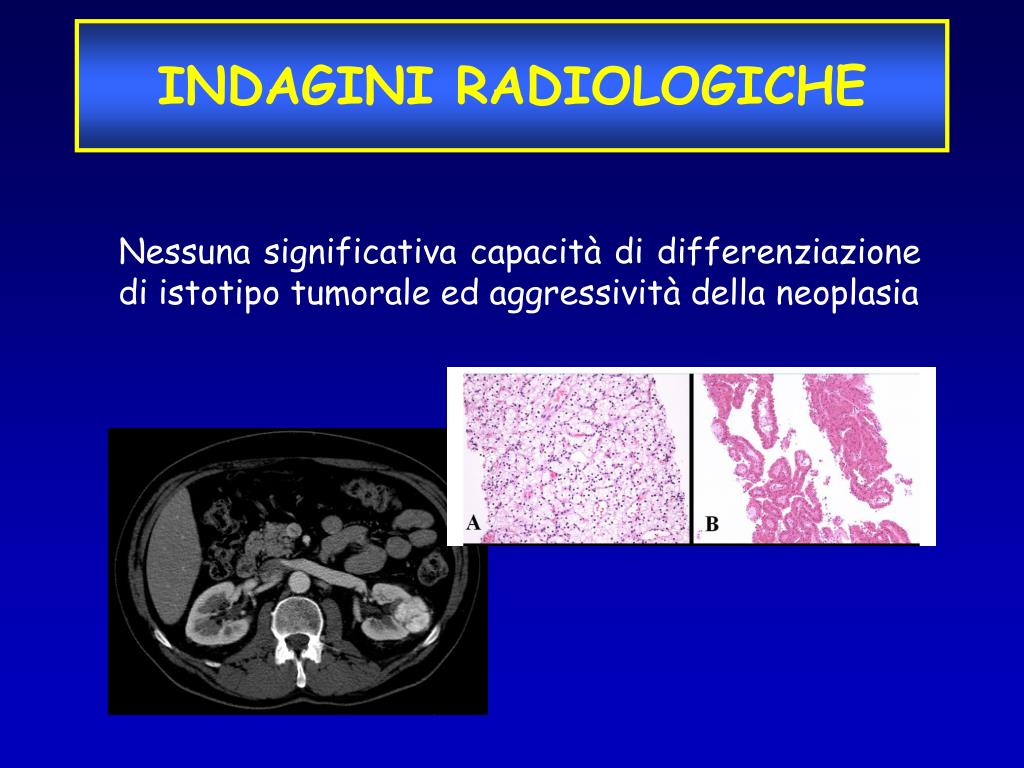 INDAGINI RADIOLOGICHE

Nessuna significativa capacità di differenziazione di istotipo tumorale ed aggressività della neoplasia

A

B